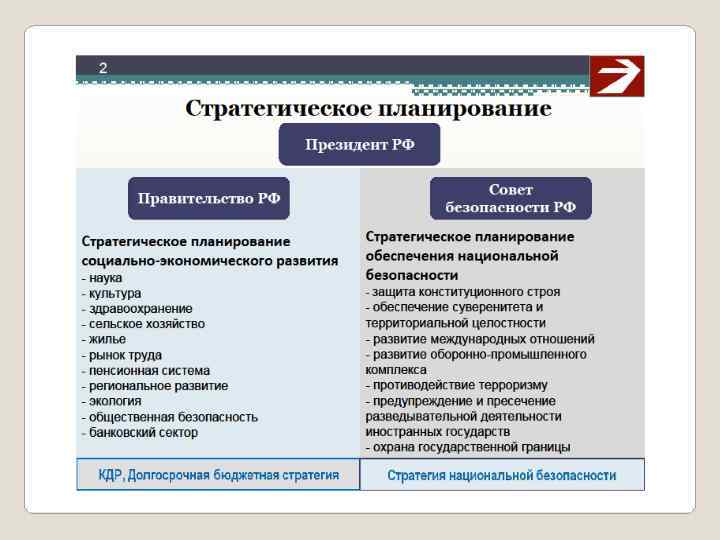 2

Стратегическое планирование

Президент РФ

Правительство РФ

Стратегическое планирование социально-экономического развития
- наука
- культура
- здравоохранение
- сельское хозяйство
- жилье
- рынок труда
- пенсионная система
- региональное развитие
- экология
- общественная безопасность
- банковский сектор

КДР, Долгосрочная бюджетная стратегия

Совет безопасности РФ

Стратегическое планирование обеспечения национальной безопасности
- защита конституционного строя
- обеспечение суверенитета и территориальной целостности
- развитие международных отношений
- развитие оборонно-промышленного комплекса
- противодействие терроризму
- предупреждение и пресечение разведывательной деятельности иностранных государств
- охрана государственной границы

Стратегия национальной безопасности